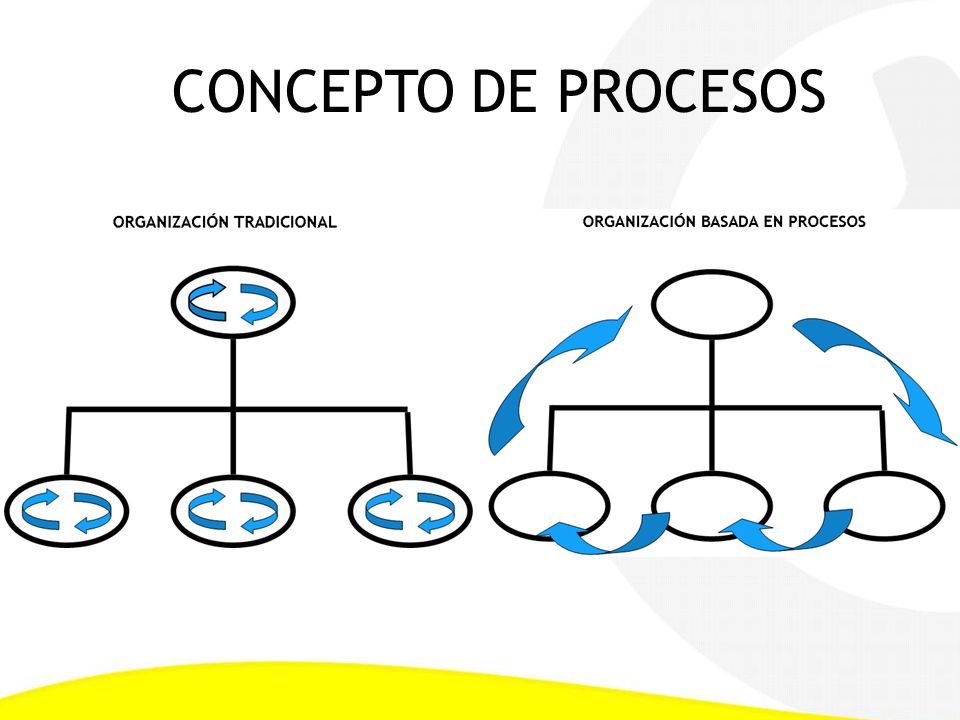 CONCEPTO DE PROCESOS

ORGANIZACIÓN TRADICIONAL

ORGANIZACIÓN BASADA EN PROCESOS